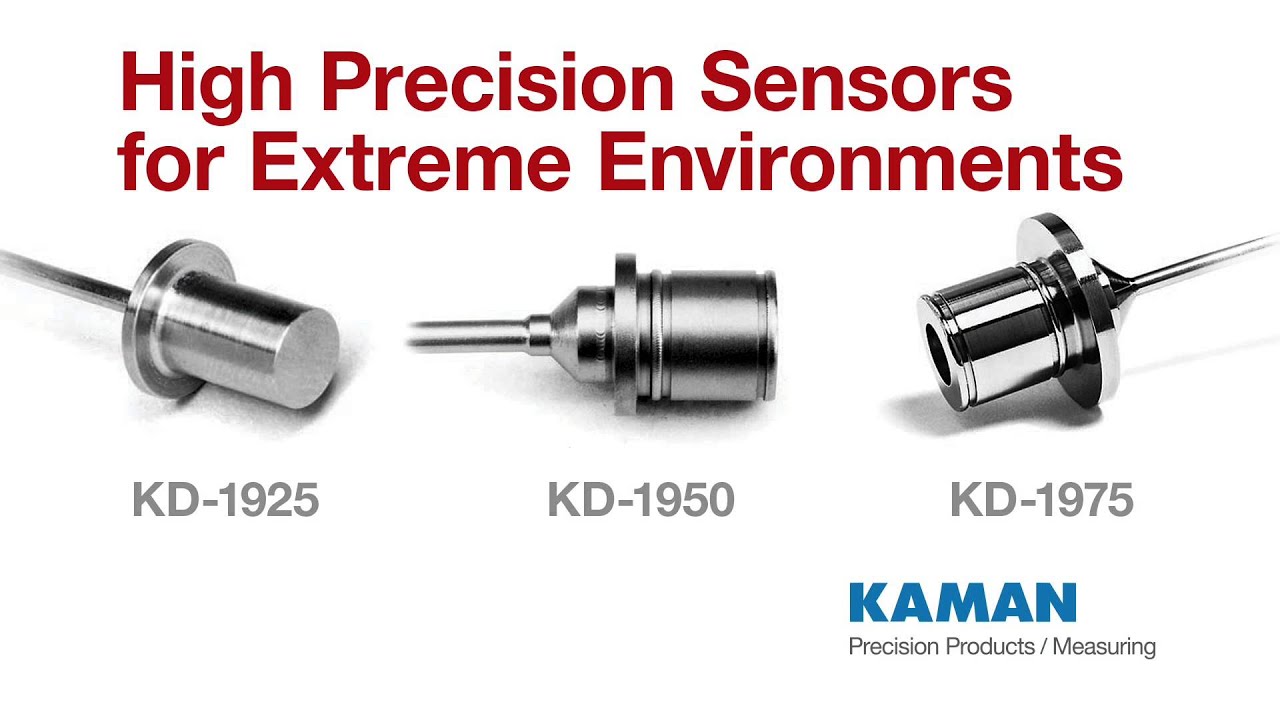 High Precision Sensors for Extreme Environments

KD-1925

KD-1950

KD-1975

KAMAN
Precision Products / Measuring